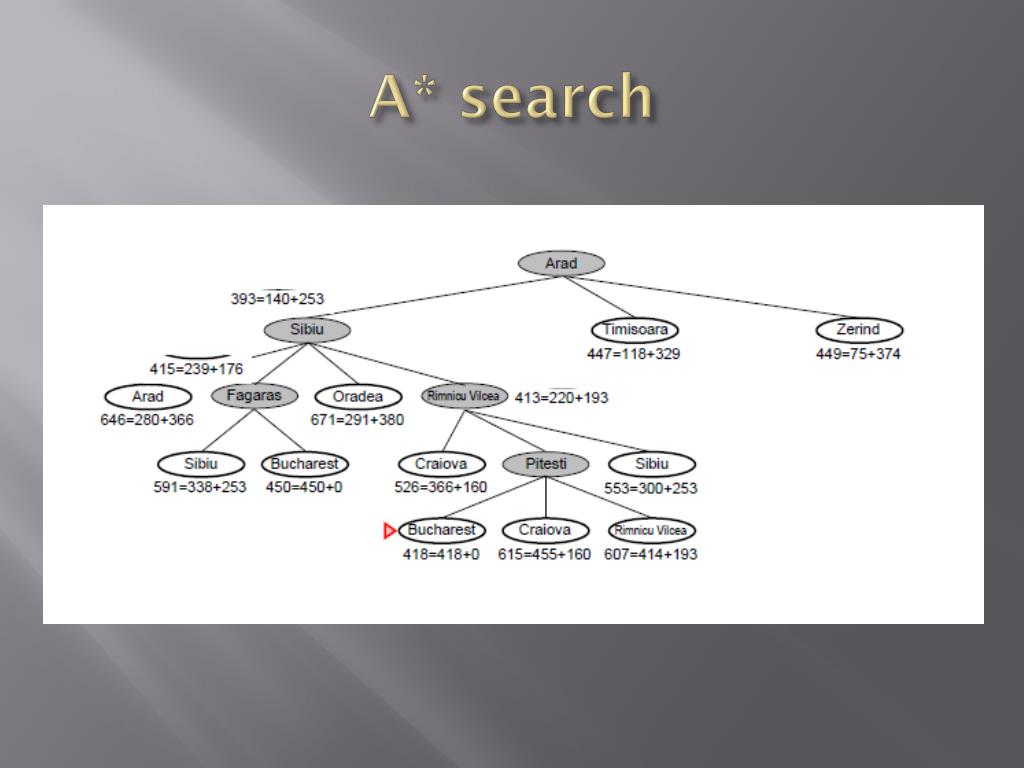 A* search

Arad

393=140+253

Sibiu

Timisoara
447=118+329

Zerind
449=75+374

415=239+176

Arad
646=280+366

Fagaras

Oradea
671=291+380

Rimnicu Vilcea
413=220+193

Sibiu
591=338+253

Bucharest
450=450+0

Craiova
526=366+160

Pitesti

Sibiu
553=300+253

Bucharest
418=418+0

Craiova
615=455+160

Rimnicu Vilcea
607=414+193